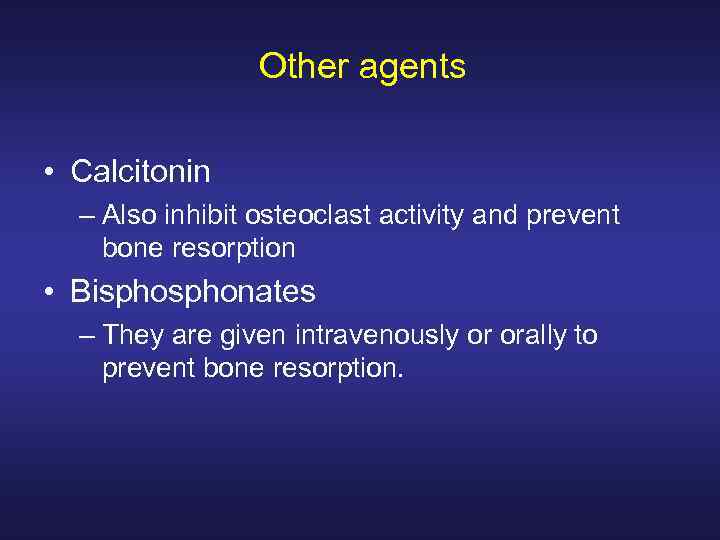 Other agents

• Calcitonin
– Also inhibit osteoclast activity and prevent bone resorption
• Bisphosphonates
– They are given intravenously or orally to prevent bone resorption.